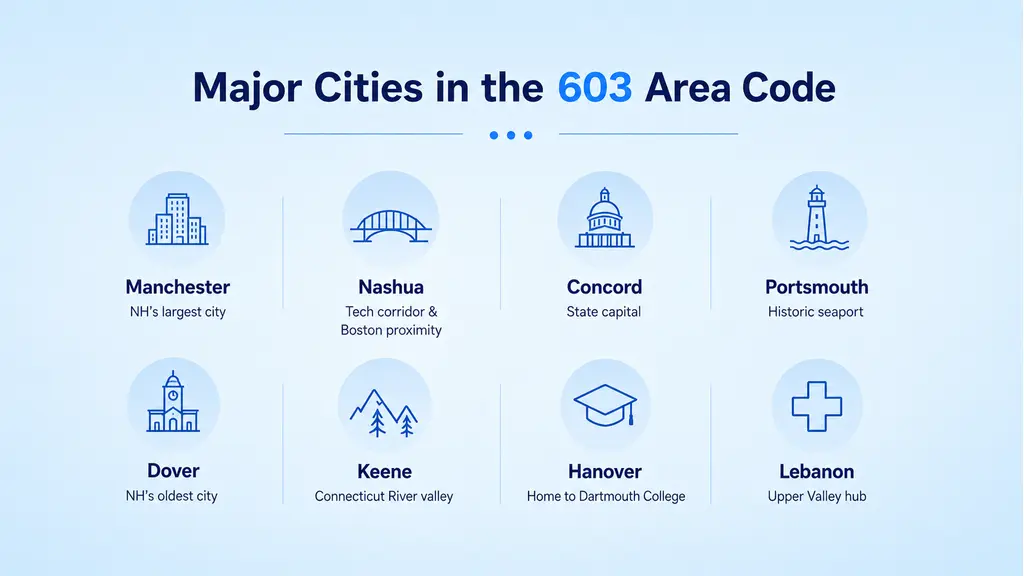 Major Cities in the 603 Area Code

Manchester
NH's largest city

Nashua
Tech corridor & Boston proximity

Concord
State capital

Portsmouth
Historic seaport

Dover
NH's oldest city

Keene
Connecticut River valley

Hanover
Home to Dartmouth College

Lebanon
Upper Valley hub